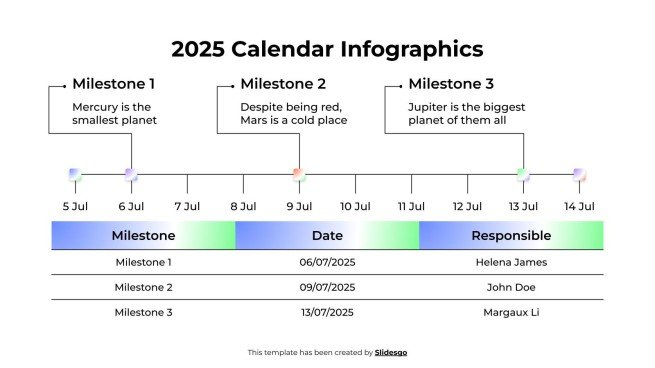 2025 Calendar Infographics

Milestone 1

Mercury is the smallest planet

Milestone 2

Despite being red, Mars is a cold place

Milestone 3

Jupiter is the biggest planet of them all

5 Jul
6 Jul
7 Jul
8 Jul
9 Jul
10 Jul
11 Jul
12 Jul
13 Jul
14 Jul

| Milestone | Date | Responsible |
|---|---|---|
| Milestone 1 | 06/07/2025 | Helena James |
| Milestone 2 | 09/07/2025 | John Doe |
| Milestone 3 | 13/07/2025 | Margaux Li |

This template has been created by Slidesgo